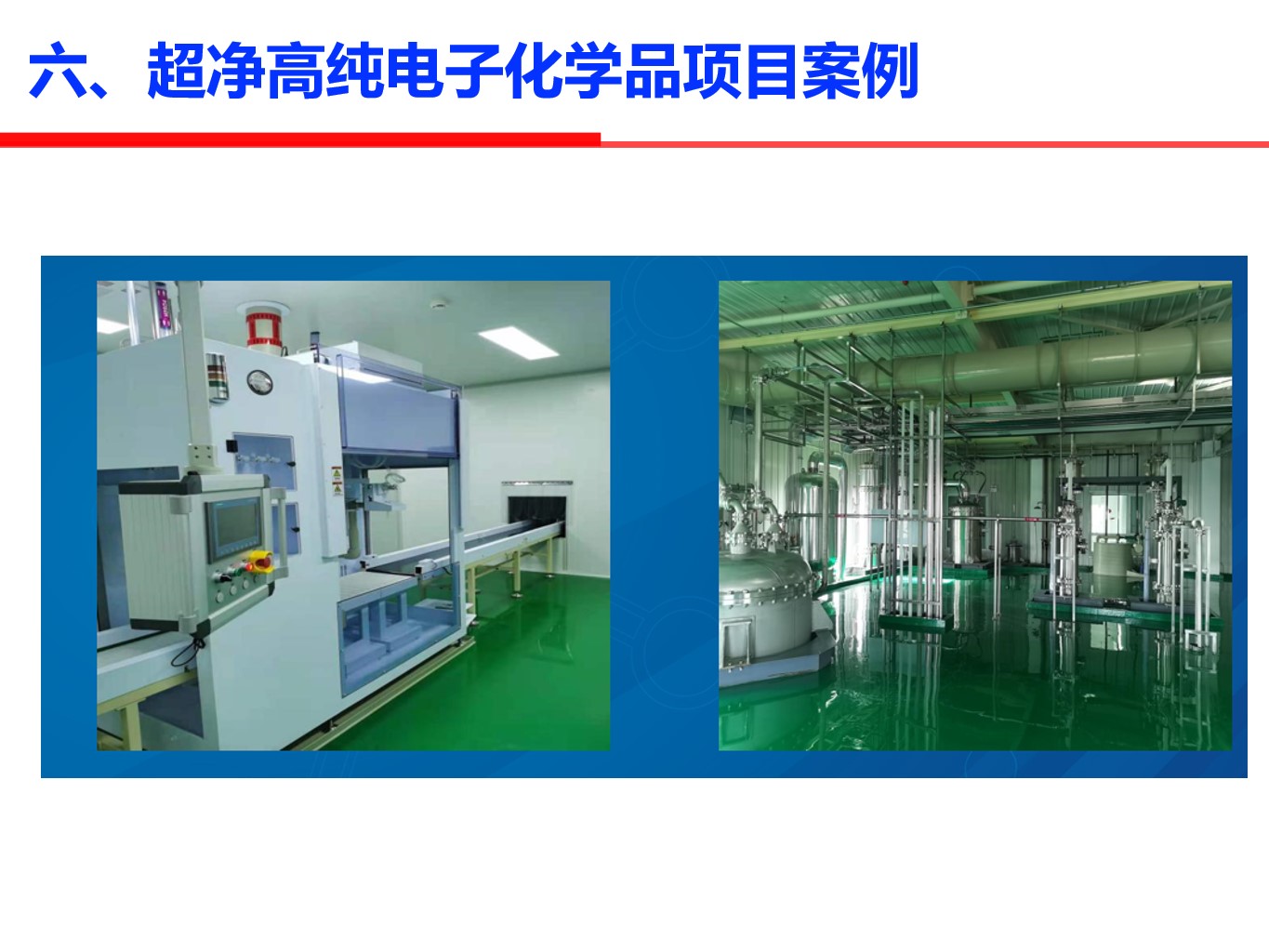 六、超净高纯电子化学品项目案例